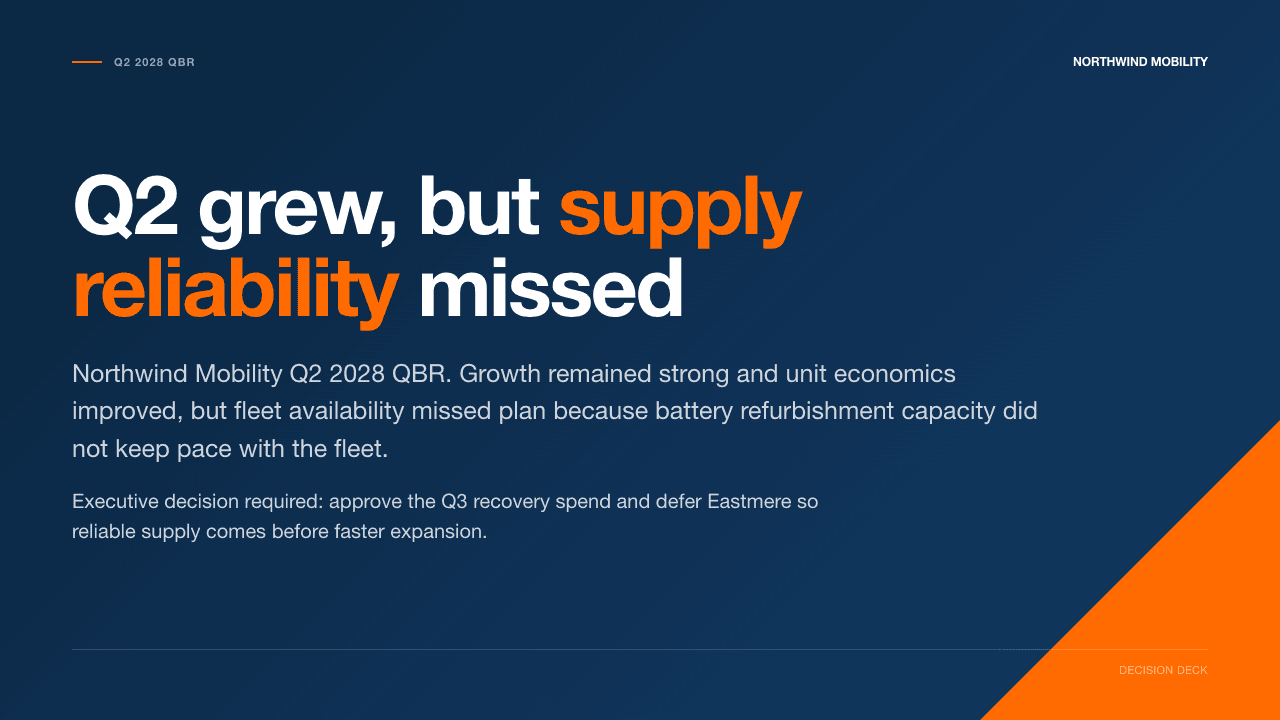 Q2 2028 QBR

NORTHWIND MOBILITY

Q2 grew, but supply reliability missed

Northwind Mobility Q2 2028 QBR. Growth remained strong and unit economics improved, but fleet availability missed plan because battery refurbishment capacity did not keep pace with the fleet.

Executive decision required: approve the Q3 recovery spend and defer Eastmere so reliable supply comes before faster expansion.

DECISION DECK